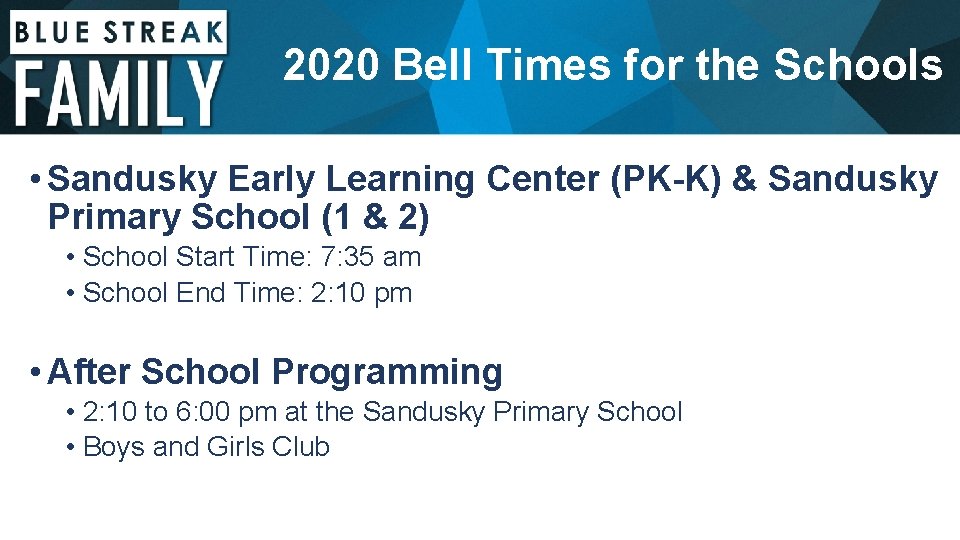 BLUE STREAK
FAMILY

2020 Bell Times for the Schools

• Sandusky Early Learning Center (PK-K) & Sandusky Primary School (1 & 2)
• School Start Time: 7:35 am
• School End Time: 2:10 pm

• After School Programming
• 2:10 to 6:00 pm at the Sandusky Primary School
• Boys and Girls Club